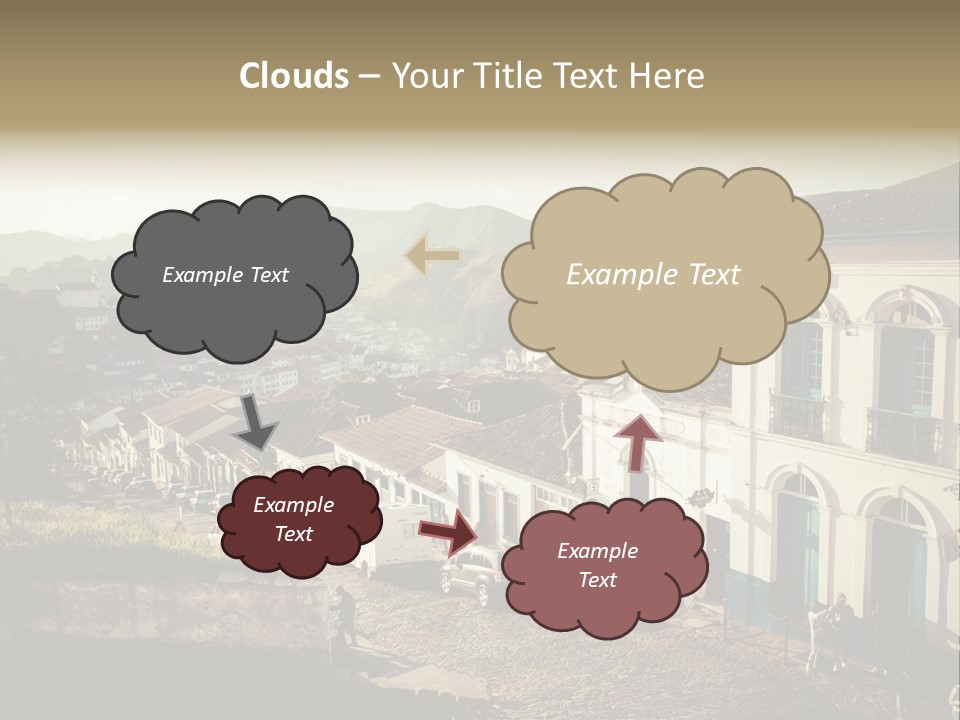 Clouds – Your Title Text Here

Example Text

Example Text

Example Text

Example Text